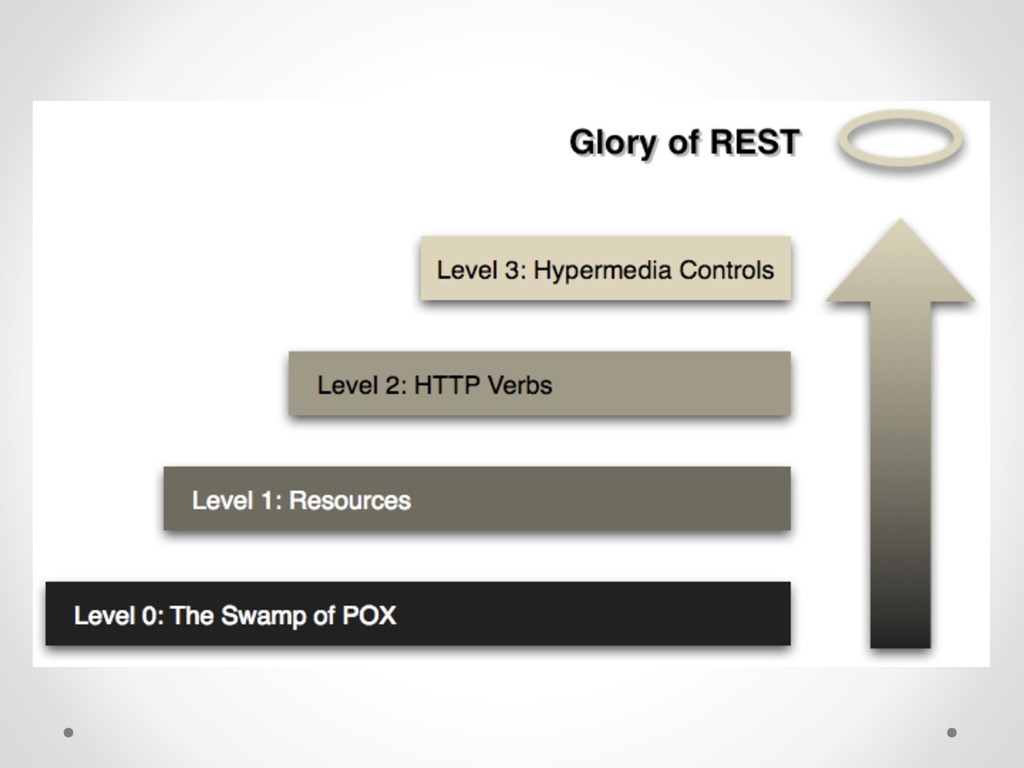 Glory of REST

Level 3: Hypermedia Controls

Level 2: HTTP Verbs

Level 1: Resources

Level 0: The Swamp of POX